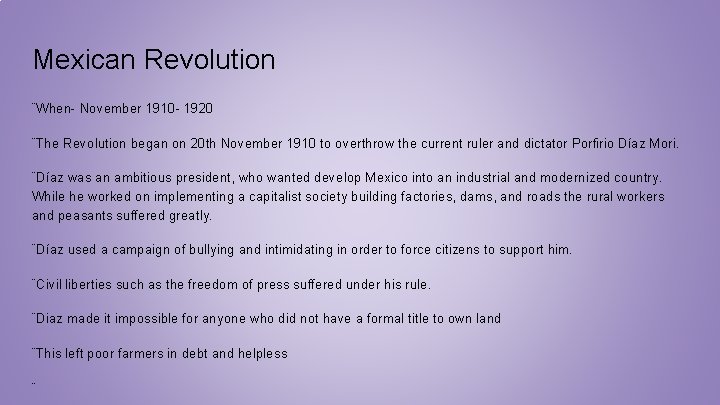 Mexican Revolution

¨When- November 1910- 1920

¨The Revolution began on 20th November 1910 to overthrow the current ruler and dictator Porfirio Díaz Mori.

¨Díaz was an ambitious president, who wanted develop Mexico into an industrial and modernized country. While he worked on implementing a capitalist society building factories, dams, and roads the rural workers and peasants suffered greatly.

¨Díaz used a campaign of bullying and intimidating in order to force citizens to support him.

¨Civil liberties such as the freedom of press suffered under his rule.

¨Diaz made it impossible for anyone who did not have a formal title to own land

¨This left poor farmers in debt and helpless

¨